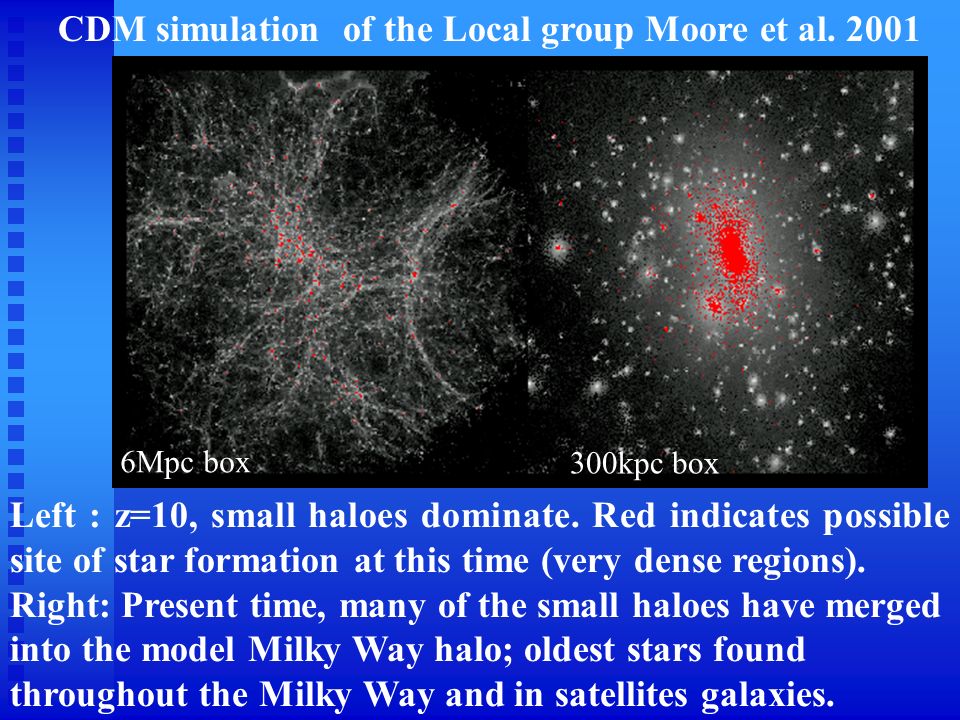 CDM simulation of the Local group Moore et al. 2001

6Mpc box

300kpc box

Left : $z$=10, small haloes dominate. Red indicates possible site of star formation at this time (very dense regions). Right: Present time, many of the small haloes have merged into the model Milky Way halo; oldest stars found throughout the Milky Way and in satellites galaxies.